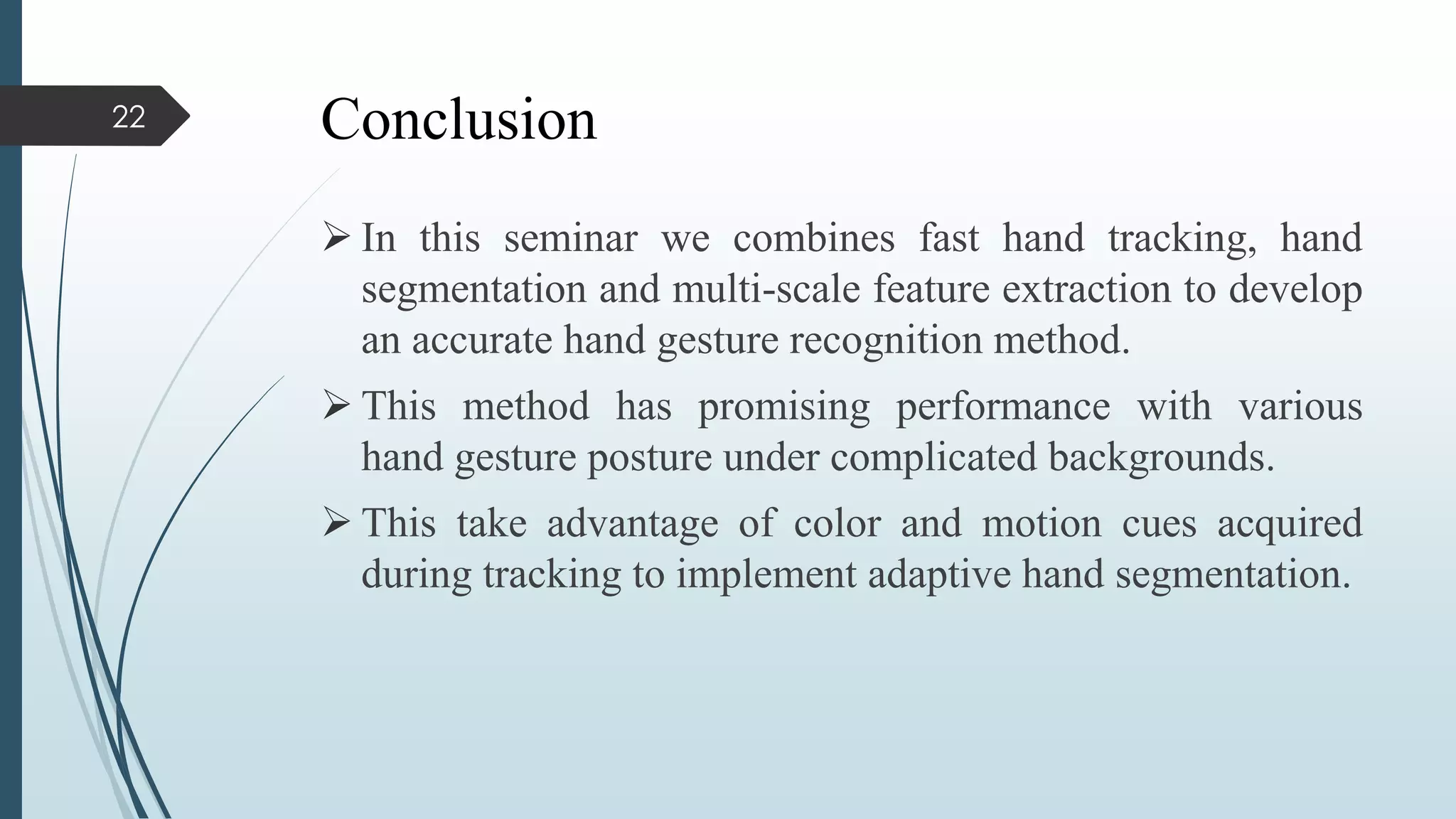 22

Conclusion

➢ In this seminar we combines fast hand tracking, hand segmentation and multi-scale feature extraction to develop an accurate hand gesture recognition method.

➢ This method has promising performance with various hand gesture posture under complicated backgrounds.

➢ This take advantage of color and motion cues acquired during tracking to implement adaptive hand segmentation.